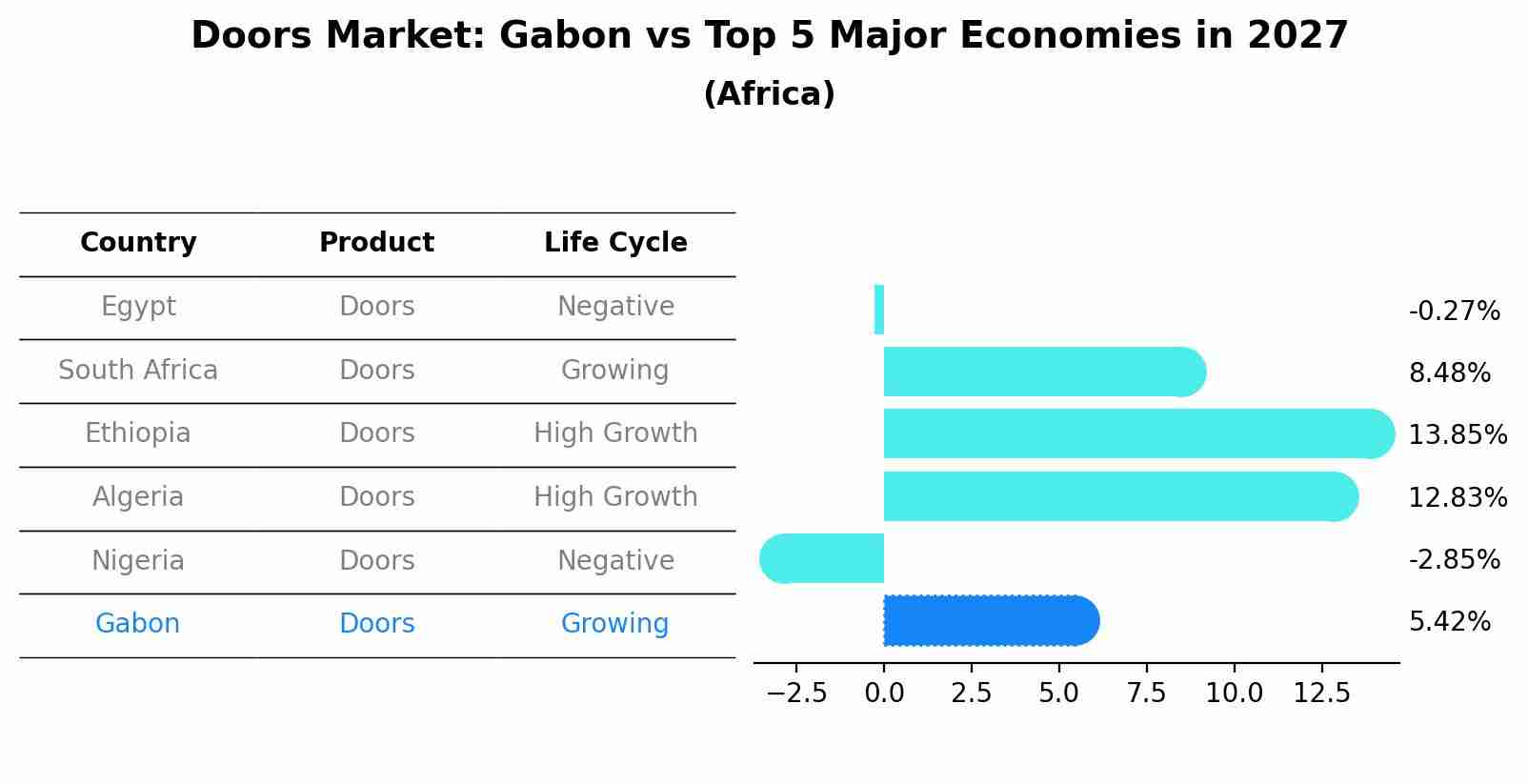 Doors Market: Gabon vs Top 5 Major Economies in 2027
(Africa)

| Country | Product | Life Cycle |
|---|---|---|
| Egypt | Doors | Negative |
| South Africa | Doors | Growing |
| Ethiopia | Doors | High Growth |
| Algeria | Doors | High Growth |
| Nigeria | Doors | Negative |
| Gabon | Doors | Growing |

-0.27%
8.48%
13.85%
12.83%
-2.85%
5.42%

−2.5 0.0 2.5 5.0 7.5 10.0 12.5